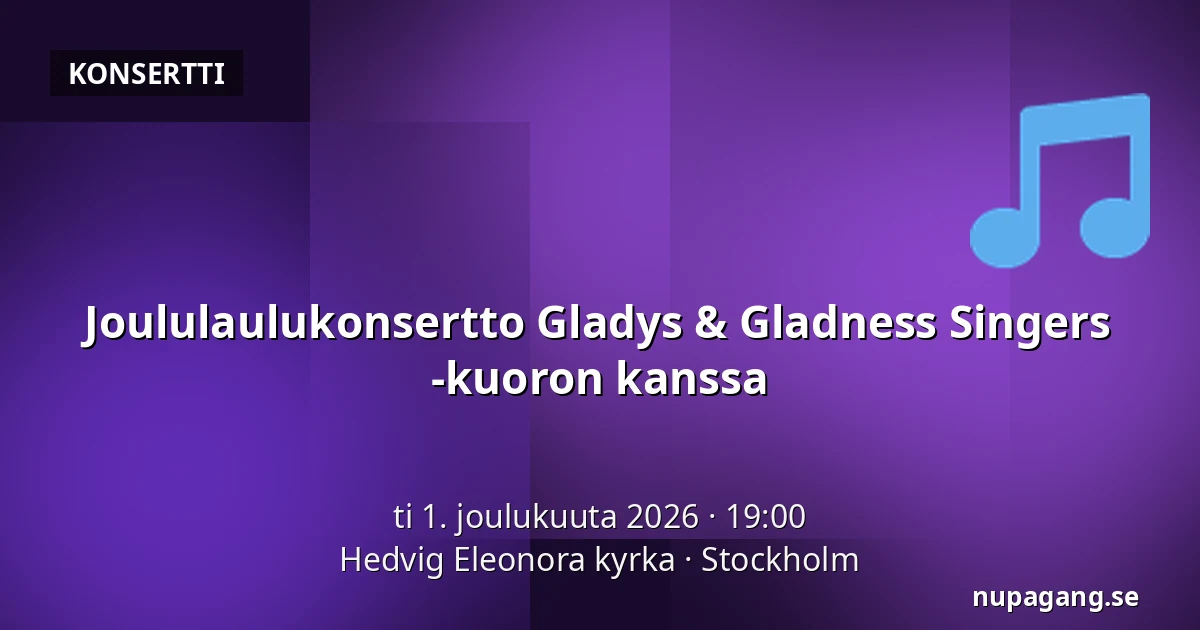 KONSERTTI

Joululaulukonsertto Gladys & Gladness Singers -kuoron kanssa

ti 1. joulukuuta 2026 · 19:00
Hedvig Eleonora kyrka · Stockholm

nupagang.se